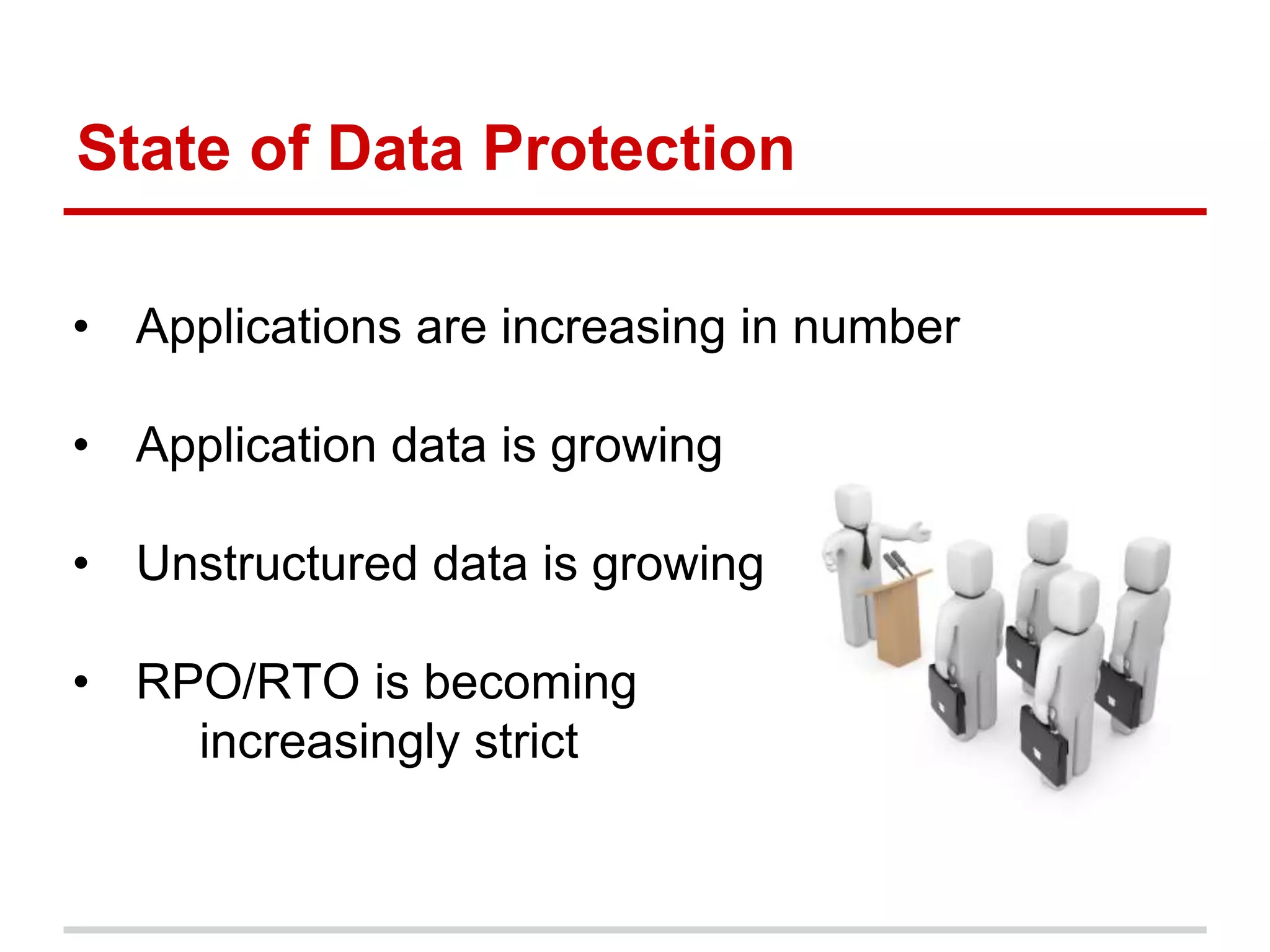 State of Data Protection

• Applications are increasing in number

• Application data is growing

• Unstructured data is growing

• RPO/RTO is becoming increasingly strict